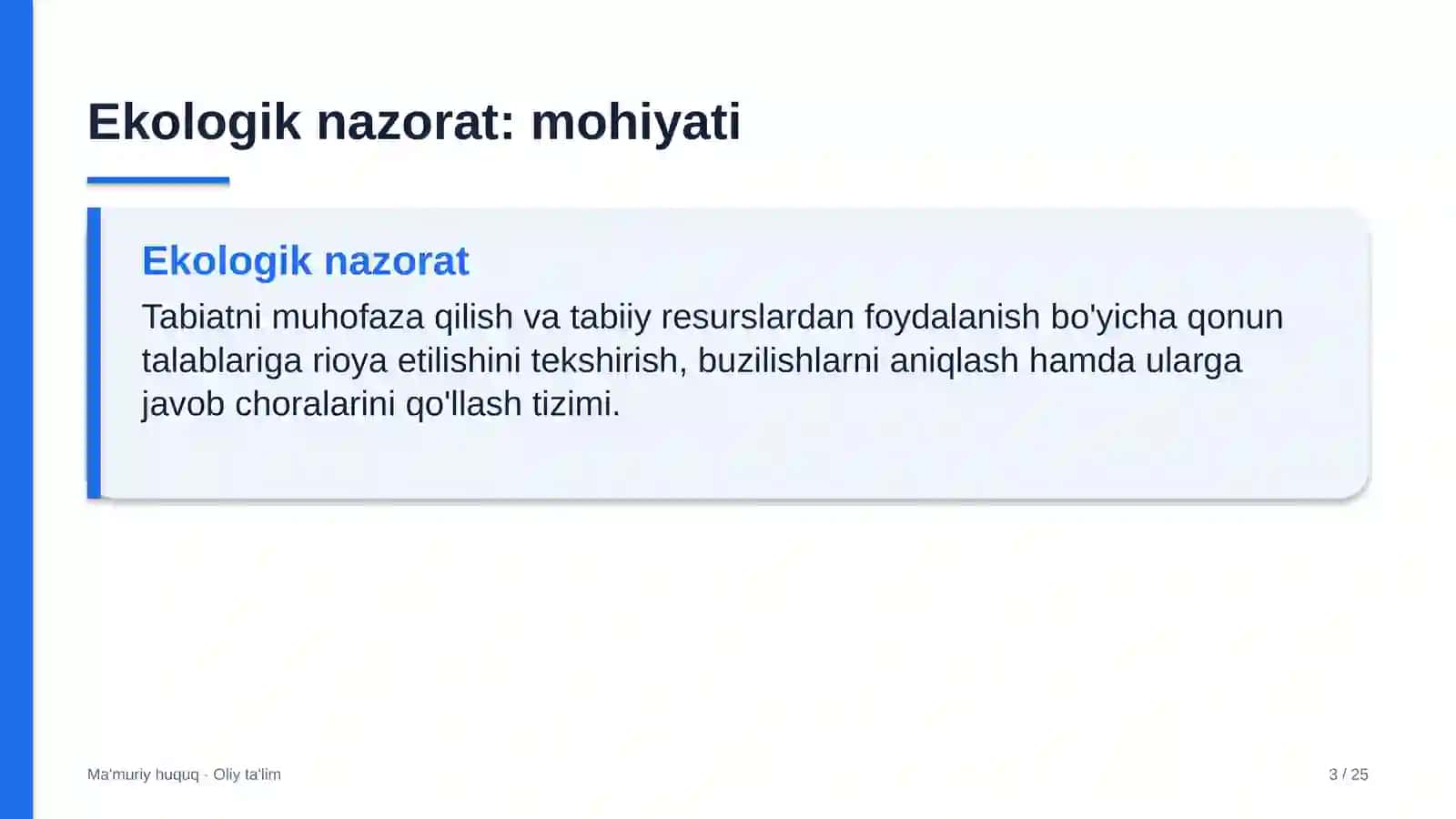 Ekologik nazorat: mohiyati

Ekologik nazorat

Tabiatni muhofaza qilish va tabiiy resurslardan foydalanish bo'yicha qonun talablariga rioya etilishini tekshirish, buzilishlarni aniqlash hamda ularga javob choralarini qo'llash tizimi.

Ma'muriy huquq · Oliy ta'lim

3 / 25